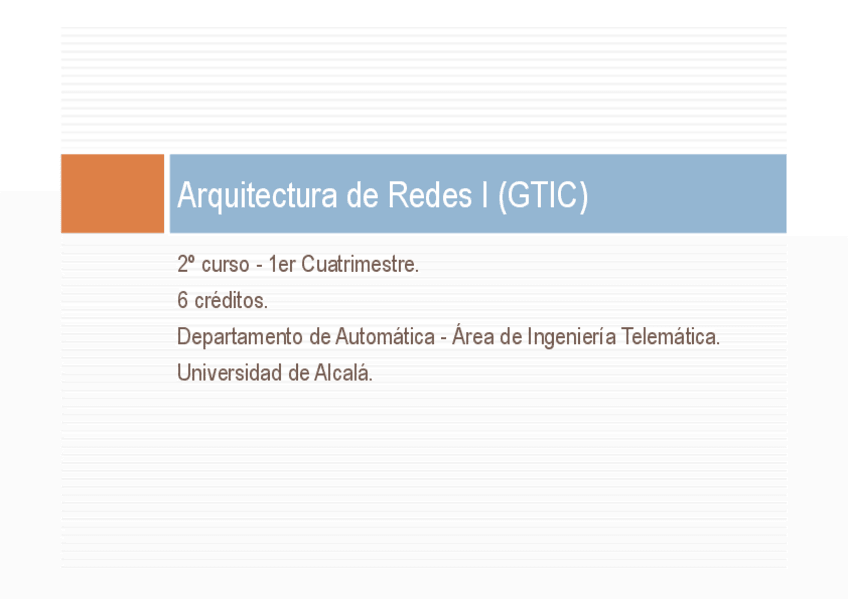 Arquitectura de Redes I (GTIC)

2º curso - 1er Cuatrimestre.

6 créditos.

Departamento de Automática - Área de Ingeniería Telemática.

Universidad de Alcalá.